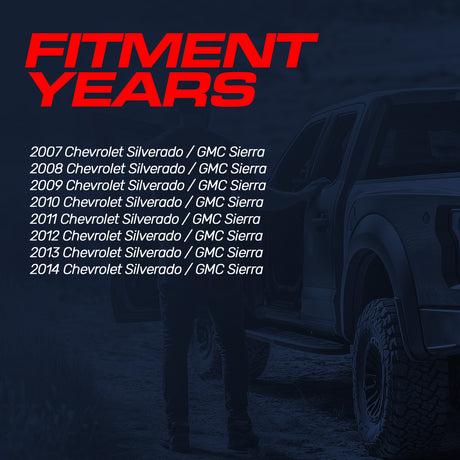 FITMENT YEARS

2007 Chevrolet Silverado / GMC Sierra
2008 Chevrolet Silverado / GMC Sierra
2009 Chevrolet Silverado / GMC Sierra
2010 Chevrolet Silverado / GMC Sierra
2011 Chevrolet Silverado / GMC Sierra
2012 Chevrolet Silverado / GMC Sierra
2013 Chevrolet Silverado / GMC Sierra
2014 Chevrolet Silverado / GMC Sierra